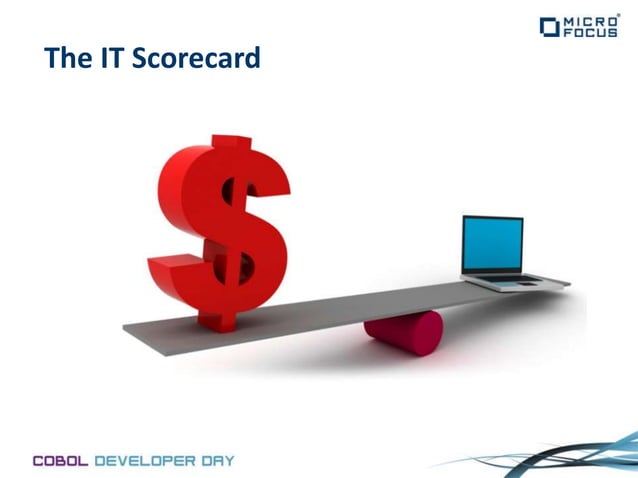 MICRO FOCUS

The IT Scorecard

$

COBOL DEVELOPER DAY